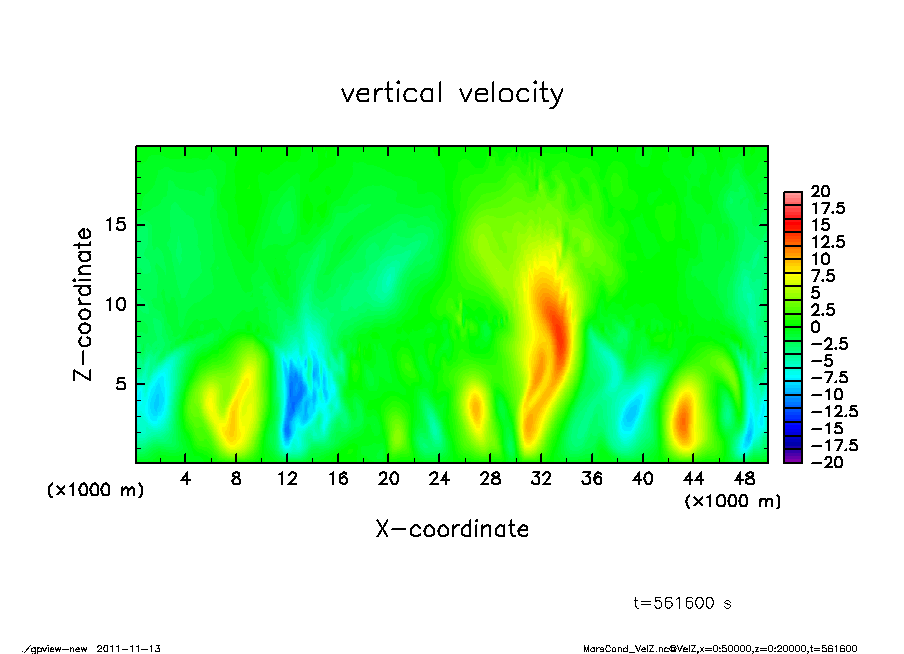 vertical velocity

Z-coordinate

15
10
5

(×1000 m)

4 8 12 16 20 24 28 32 36 40 44 48

(×1000 m)

X-coordinate

20
17.5
15
12.5
10
7.5
5
2.5
0
−2.5
−5
−7.5
−10
−12.5
−15
−17.5
−20

t=561600 s

./gpview-new 2011-11-13

MarsCond_VelZ.nc@VelZ,x=0:50000,z=0:20000,t=561600